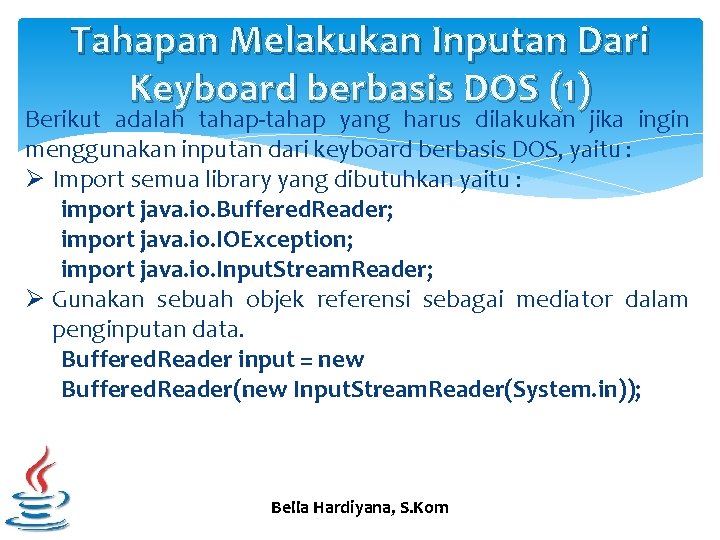 Tahapan Melakukan Inputan Dari Keyboard berbasis DOS (1)

Berikut adalah tahap-tahap yang harus dilakukan jika ingin menggunakan inputan dari keyboard berbasis DOS, yaitu :

➢ Import semua library yang dibutuhkan yaitu :
import java.io.BufferedReader;
import java.io.IOException;
import java.io.InputStreamReader;

➢ Gunakan sebuah objek referensi sebagai mediator dalam penginputan data.
BufferedReader input = new
BufferedReader(new InputStreamReader(System.in));

Bella Hardiyana, S.Kom